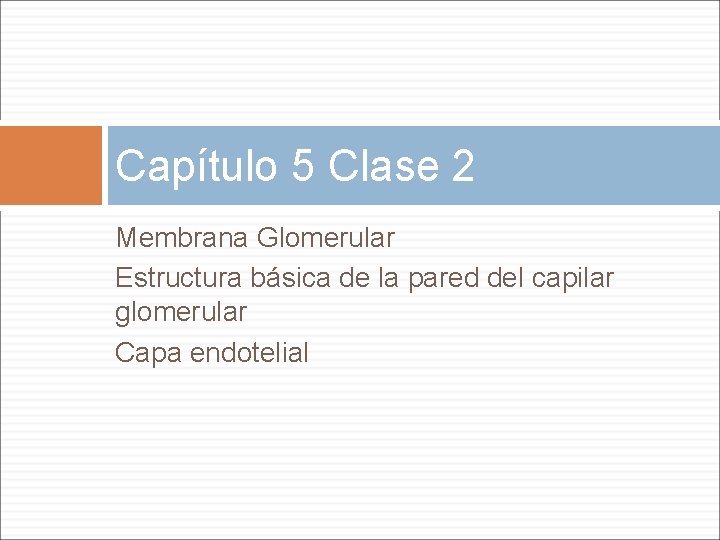 Capítulo 5 Clase 2

Membrana Glomerular

Estructura básica de la pared del capilar glomerular

Capa endotelial